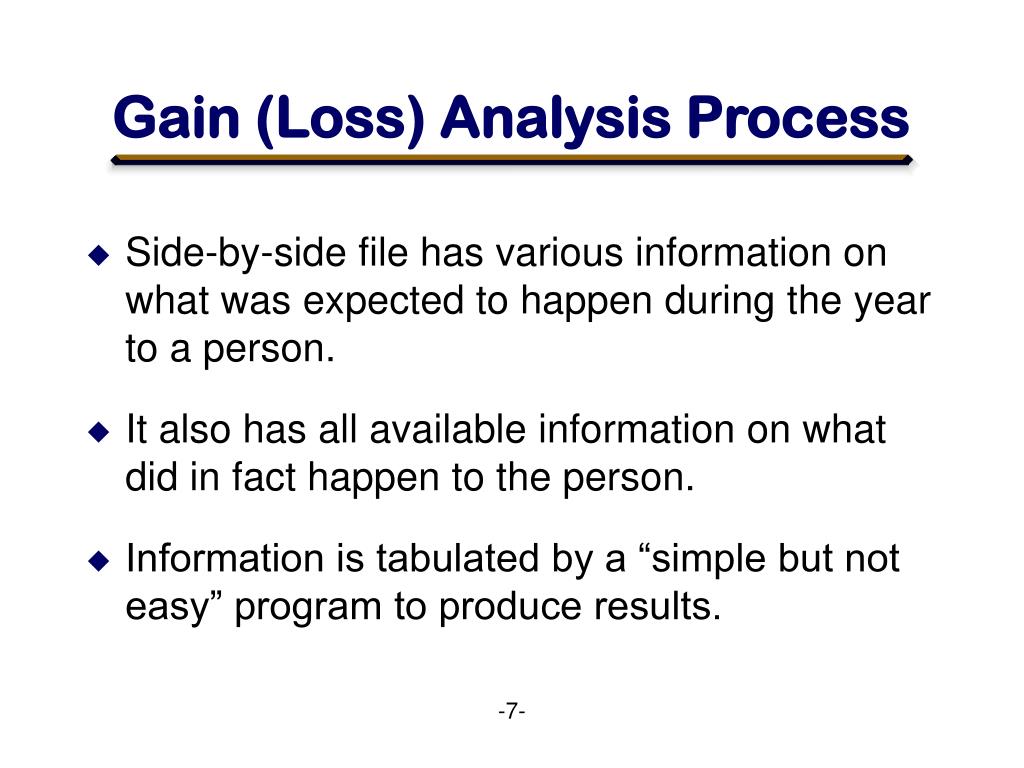 Gain (Loss) Analysis Process

◆ Side-by-side file has various information on what was expected to happen during the year to a person.

◆ It also has all available information on what did in fact happen to the person.

◆ Information is tabulated by a “simple but not easy” program to produce results.

-7-